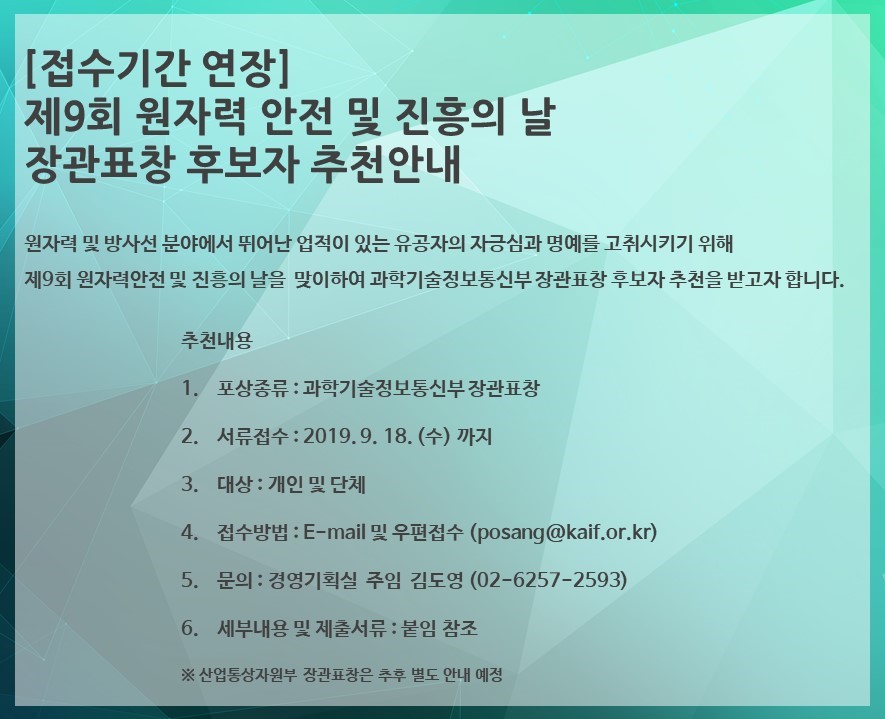 [접수기간 연장]
제9회 원자력 안전 및 진흥의 날
장관표창 후보자 추천안내

원자력 및 방사선 분야에서 뛰어난 업적이 있는 유공자의 자긍심과 명예를 고취시키기 위해
제9회 원자력안전 및 진흥의 날을 맞이하여 과학기술정보통신부 장관표창 후보자 추천을 받고자 합니다.

추천내용

1. 포상종류 : 과학기술정보통신부 장관표창

2. 서류접수 : 2019. 9. 18. (수) 까지

3. 대상 : 개인 및 단체

4. 접수방법 : E-mail 및 우편접수 (posang@kaif.or.kr)

5. 문의 : 경영기획실 주임 김도영 (02-6257-2593)

6. 세부내용 및 제출서류 : 붙임 참조

※ 산업통상자원부 장관표창은 추후 별도 안내 예정